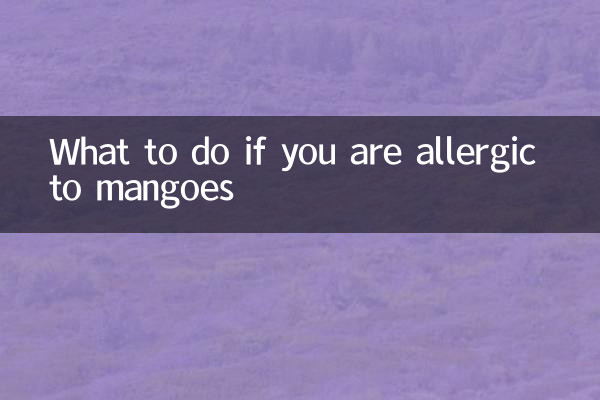 What to do if you are allergic to mangoes